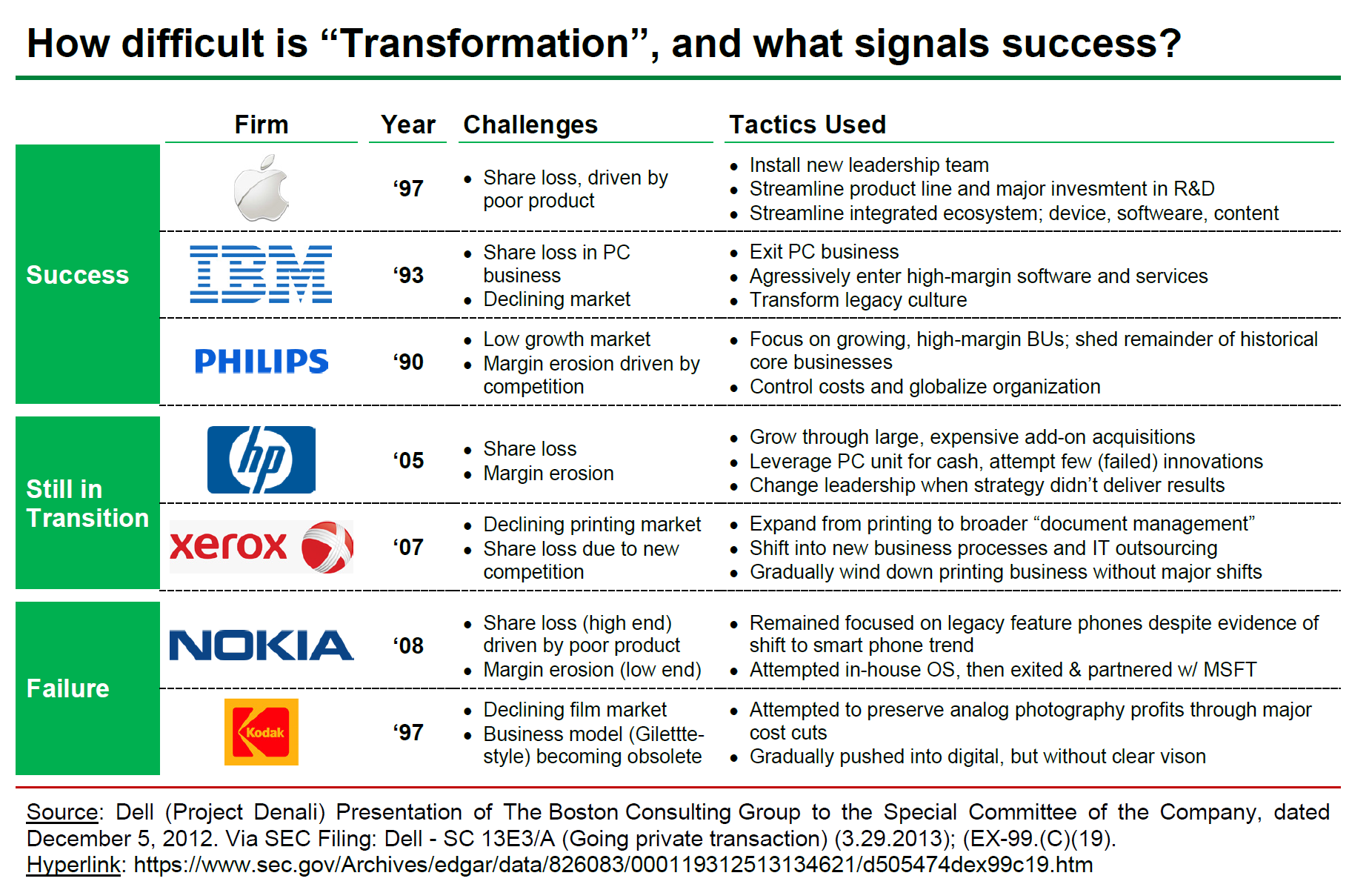 How difficult is “Transformation”, and what signals success?

| | Firm | Year | Challenges | Tactics Used |
|---|---|---|---|---|
| Success | | ‘97 | • Share loss, driven by poor product | • Install new leadership team • Streamline product line and major invesmtent in R&D • Streamline integrated ecosystem; device, softweare, content |
| | IBM | ‘93 | • Share loss in PC business • Declining market | • Exit PC business • Agressively enter high-margin software and services • Transform legacy culture |
| | PHILIPS | ‘90 | • Low growth market • Margin erosion driven by competition | • Focus on growing, high-margin BUs; shed remainder of historical core businesses • Control costs and globalize organization |
| Still in Transition | hp | ‘05 | • Share loss • Margin erosion | • Grow through large, expensive add-on acquisitions • Leverage PC unit for cash, attempt few (failed) innovations • Change leadership when strategy didn’t deliver results |
| | xerox | ‘07 | • Declining printing market • Share loss due to new competition | • Expand from printing to broader “document management” • Shift into new business processes and IT outsourcing • Gradually wind down printing business without major shifts |
| Failure | NOKIA | ‘08 | • Share loss (high end) driven by poor product • Margin erosion (low end) | • Remained focused on legacy feature phones despite evidence of shift to smart phone trend • Attempted in-house OS, then exited & partnered w/ MSFT |
| | Kodak | ‘97 | • Declining film market • Business model (Gilettte-style) becoming obsolete | • Attempted to preserve analog photography profits through major cost cuts • Gradually pushed into digital, but without clear vison |

Source: Dell (Project Denali) Presentation of The Boston Consulting Group to the Special Committee of the Company, dated December 5, 2012. Via SEC Filing: Dell - SC 13E3/A (Going private transaction) (3.29.2013); (EX-99.(C)(19).
Hyperlink: https://www.sec.gov/Archives/edgar/data/826083/000119312513134621/d505474dex99c19.htm